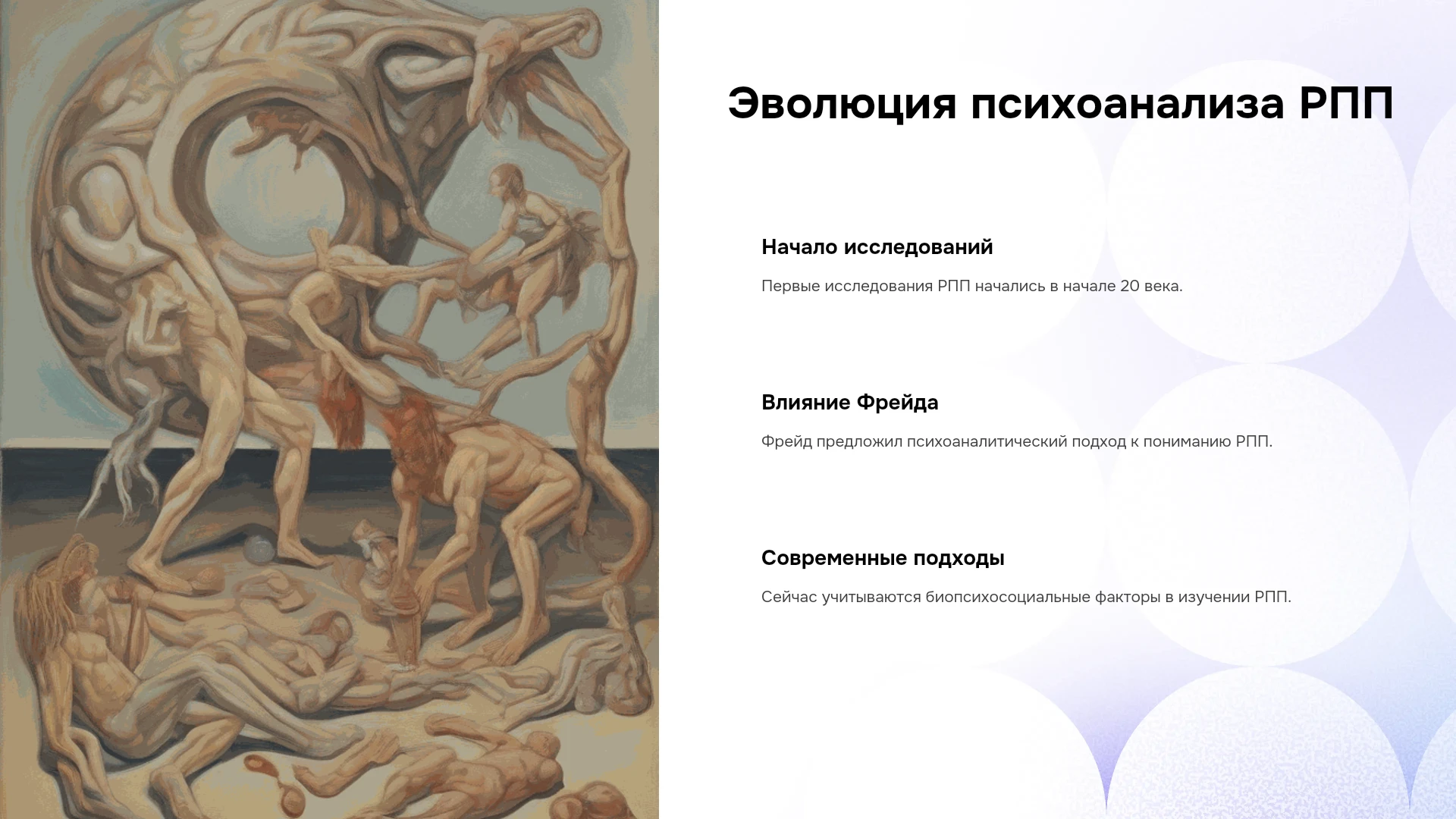 Эволюция психоанализа РПП

Начало исследований

Первые исследования РПП начались в начале 20 века.

Влияние Фрейда

Фрейд предложил психоаналитический подход к пониманию РПП.

Современные подходы

Сейчас учитываются биопсихосоциальные факторы в изучении РПП.